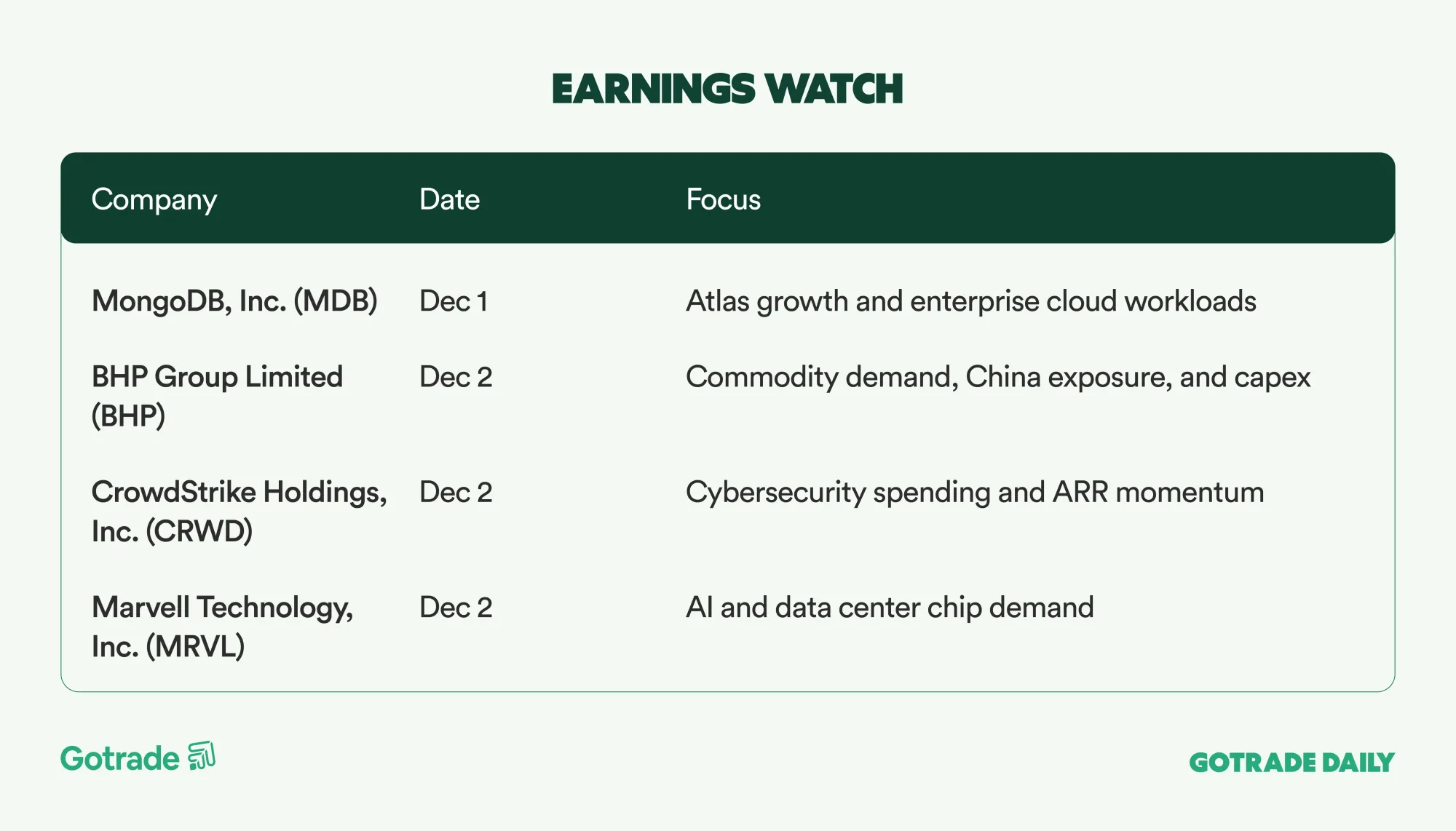 EARNINGS WATCH

| Company | Date | Focus |
|---|---|---|
| MongoDB, Inc. (MDB) | Dec 1 | Atlas growth and enterprise cloud workloads |
| BHP Group Limited (BHP) | Dec 2 | Commodity demand, China exposure, and capex |
| CrowdStrike Holdings, Inc. (CRWD) | Dec 2 | Cybersecurity spending and ARR momentum |
| Marvell Technology, Inc. (MRVL) | Dec 2 | AI and data center chip demand |

Gotrade

GOTRADE DAILY